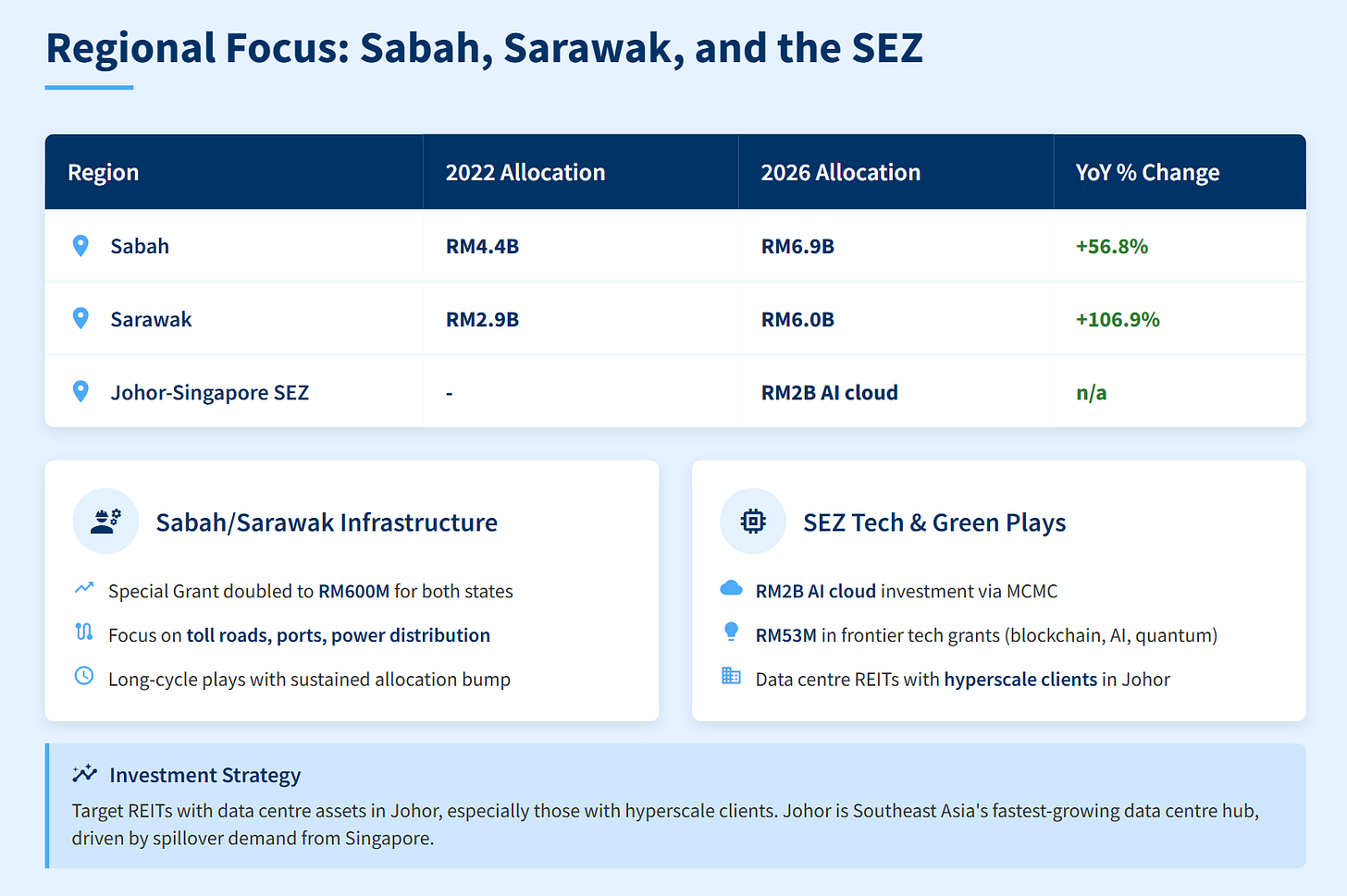 Regional Focus: Sabah, Sarawak, and the SEZ

| Region | 2022 Allocation | 2026 Allocation | YoY % Change |
|---|---|---|---|
| Sabah | RM4.4B | RM6.9B | +56.8% |
| Sarawak | RM2.9B | RM6.0B | +106.9% |
| Johor-Singapore SEZ | - | RM2B AI cloud | n/a |

Sabah/Sarawak Infrastructure

Special Grant doubled to RM600M for both states

Focus on toll roads, ports, power distribution

Long-cycle plays with sustained allocation bump

SEZ Tech & Green Plays

RM2B AI cloud investment via MCMC

RM53M in frontier tech grants (blockchain, AI, quantum)

Data centre REITs with hyperscale clients in Johor

Investment Strategy

Target REITs with data centre assets in Johor, especially those with hyperscale clients. Johor is Southeast Asia's fastest-growing data centre hub, driven by spillover demand from Singapore.